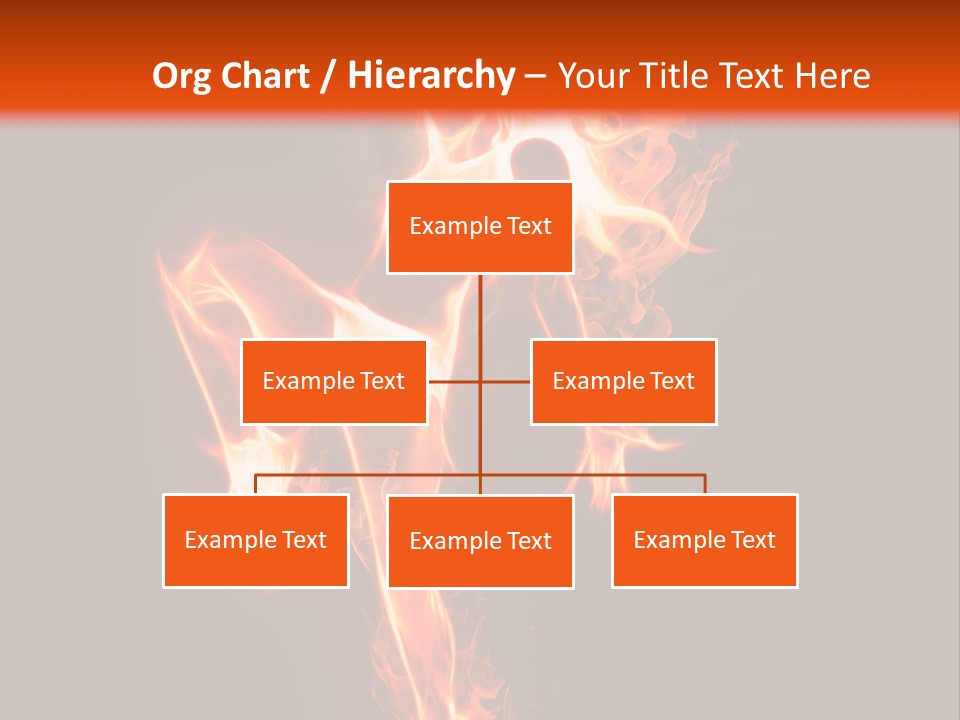 Org Chart / Hierarchy – Your Title Text Here

Example Text

Example Text

Example Text

Example Text

Example Text

Example Text